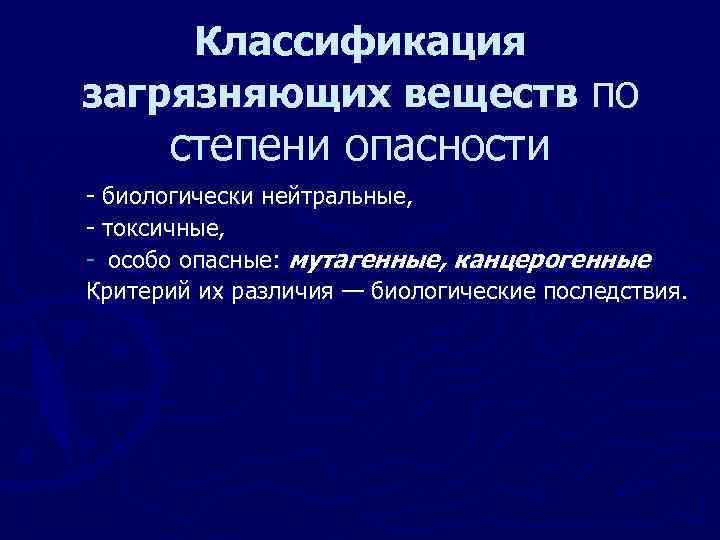 Классификация загрязняющих веществ по степени опасности

- биологически нейтральные,
- токсичные,
- особо опасные: мутагенные, канцерогенные
Критерий их различия — биологические последствия.